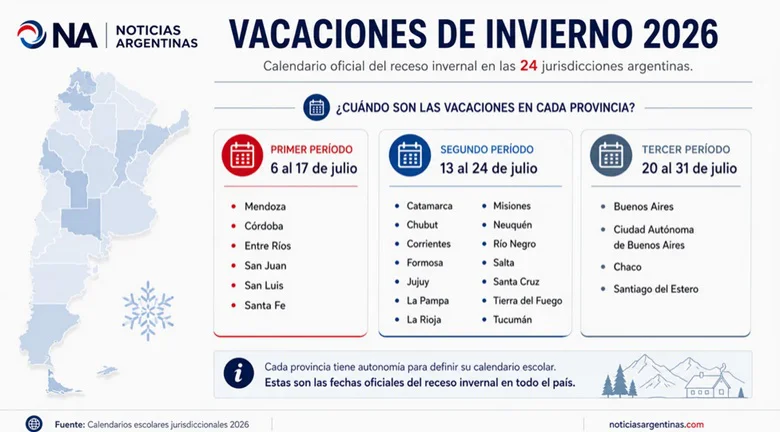 NA | NOTICIAS ARGENTINAS

VACACIONES DE INVIERNO 2026

Calendario oficial del receso invernal en las 24 jurisdicciones argentinas.

¿CUÁNDO SON LAS VACACIONES EN CADA PROVINCIA?

PRIMER PERÍODO
6 al 17 de julio

- Mendoza
- Córdoba
- Entre Ríos
- San Juan
- San Luis
- Santa Fe

SEGUNDO PERÍODO
13 al 24 de julio

- Catamarca
- Chubut
- Corrientes
- Formosa
- Jujuy
- La Pampa
- La Rioja
- Misiones
- Neuquén
- Río Negro
- Salta
- Santa Cruz
- Tierra del Fuego
- Tucumán

TERCER PERÍODO
20 al 31 de julio

- Buenos Aires
- Ciudad Autónoma de Buenos Aires
- Chaco
- Santiago del Estero

Cada provincia tiene autonomía para definir su calendario escolar.
Estas son las fechas oficiales del receso invernal en todo el país.

Fuente: Calendarios escolares jurisdiccionales 2026

noticiasargentinas.com